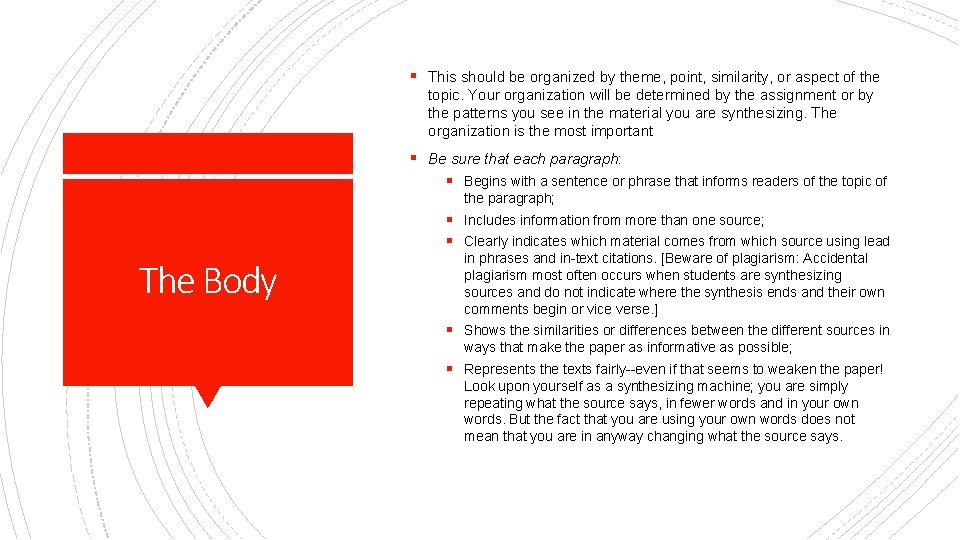 The Body

▪ This should be organized by theme, point, similarity, or aspect of the topic. Your organization will be determined by the assignment or by the patterns you see in the material you are synthesizing. The organization is the most important

▪ Be sure that each paragraph:

▪ Begins with a sentence or phrase that informs readers of the topic of the paragraph;

▪ Includes information from more than one source;

▪ Clearly indicates which material comes from which source using lead in phrases and in-text citations. [Beware of plagiarism: Accidental plagiarism most often occurs when students are synthesizing sources and do not indicate where the synthesis ends and their own comments begin or vice verse.]

▪ Shows the similarities or differences between the different sources in ways that make the paper as informative as possible;

▪ Represents the texts fairly--even if that seems to weaken the paper! Look upon yourself as a synthesizing machine; you are simply repeating what the source says, in fewer words and in your own words. But the fact that you are using your own words does not mean that you are in anyway changing what the source says.